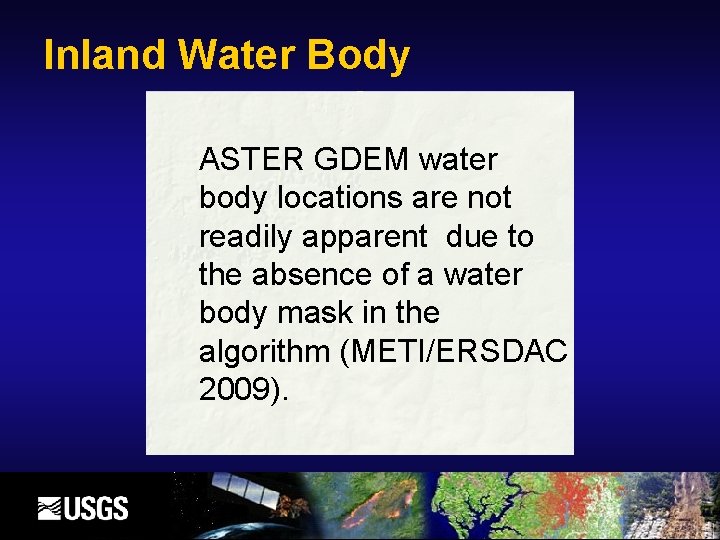 Inland Water Body

ASTER GDEM water body locations are not readily apparent due to the absence of a water body mask in the algorithm (METI/ERSDAC 2009).

USGS